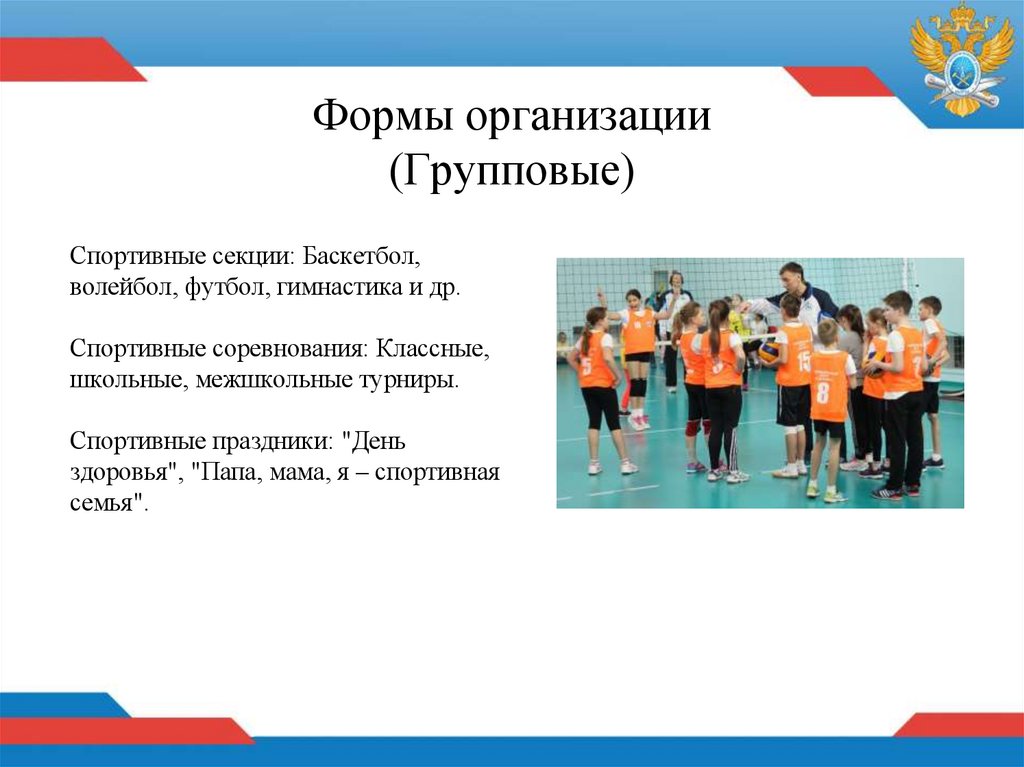 Формы организации
(Групповые)

Спортивные секции: Баскетбол, волейбол, футбол, гимнастика и др.

Спортивные соревнования: Классные, школьные, межшкольные турниры.

Спортивные праздники: "День здоровья", "Папа, мама, я – спортивная семья".

15

8